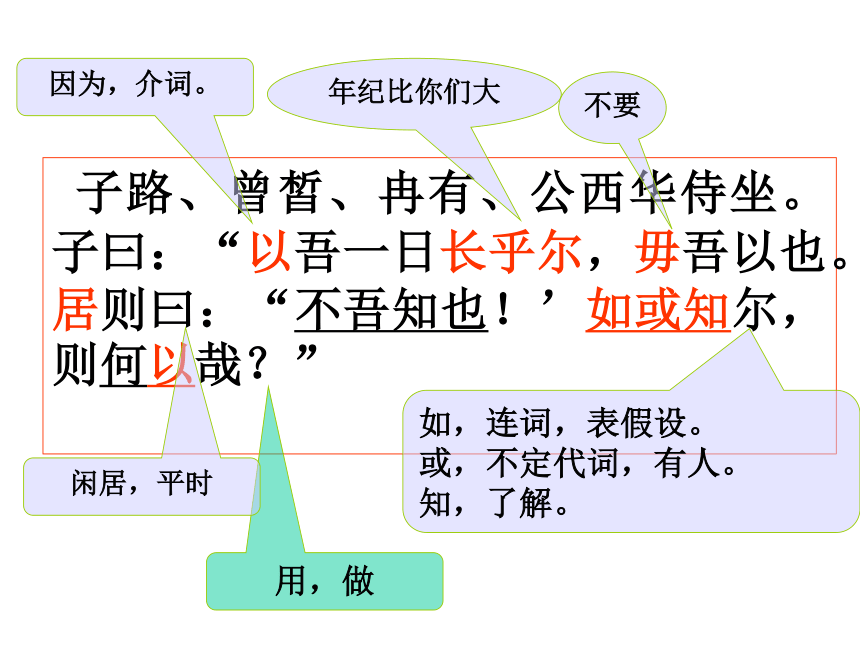 因为，介词。

年纪比你们大

不要

子路、曾皙、冉有、公西华侍坐。子曰：“以吾一日长乎尔，毋吾以也。居则曰：“不吾知也！’如或知尔，则何以哉？”

如，连词，表假设。
或，不定代词，有人。
知，了解。

闲居，平时

用，做